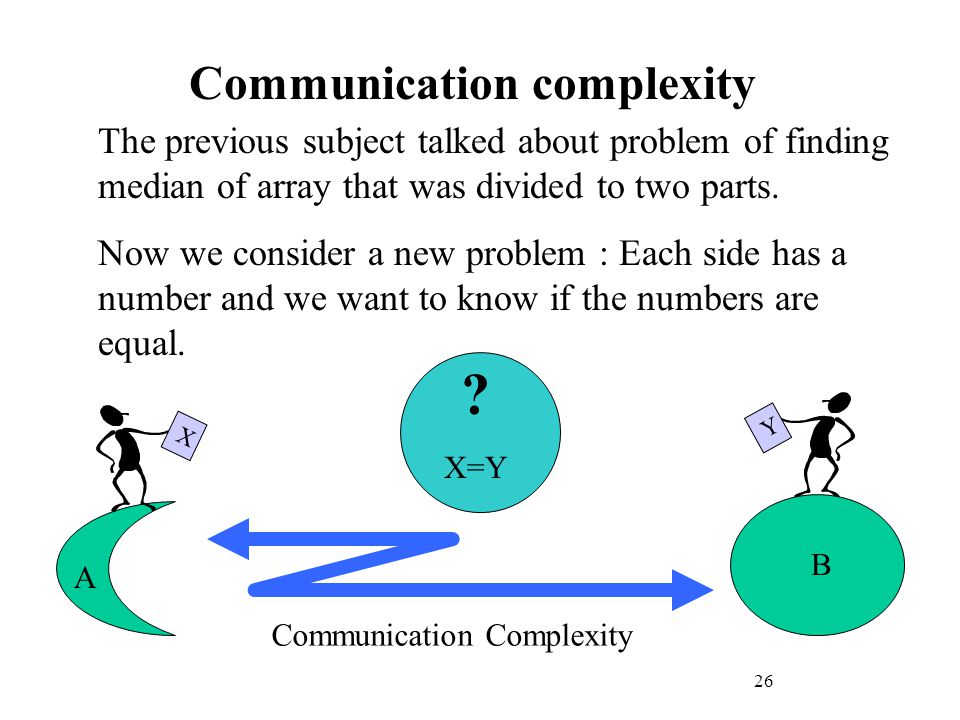 Communication complexity

The previous subject talked about problem of finding median of array that was divided to two parts.

Now we consider a new problem : Each side has a number and we want to know if the numbers are equal.

X

?

X=Y

Y

A

B

Communication Complexity

26